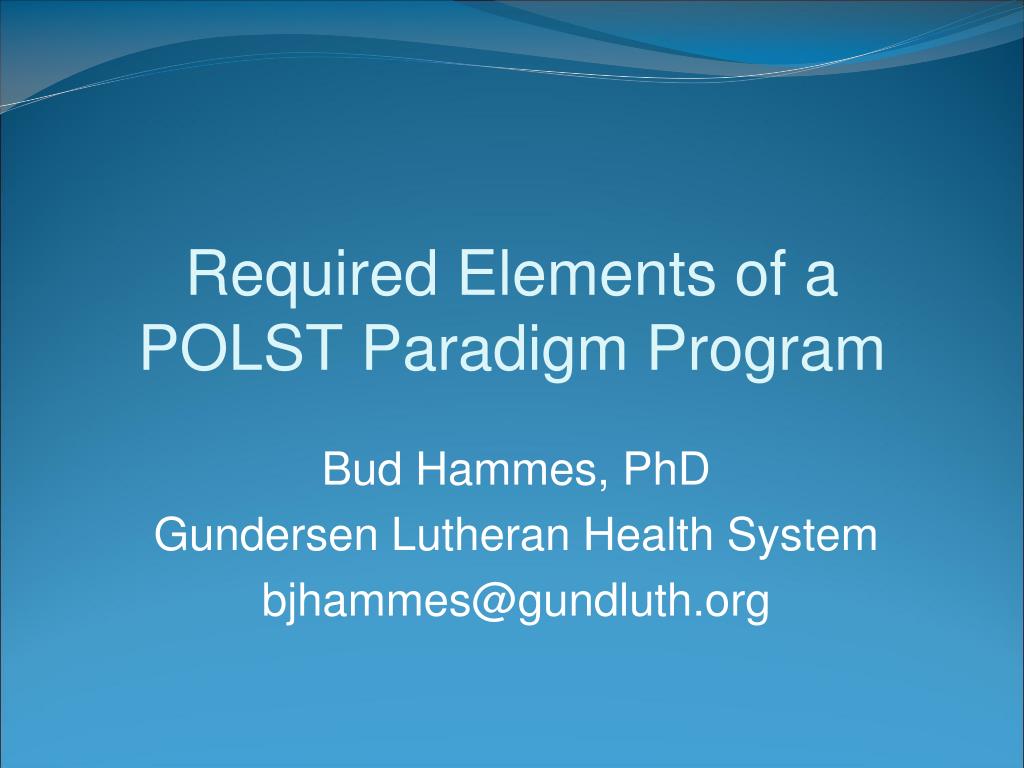 Required Elements of a POLST Paradigm Program

Bud Hammes, PhD
Gundersen Lutheran Health System
bjhammes@gundluth.org